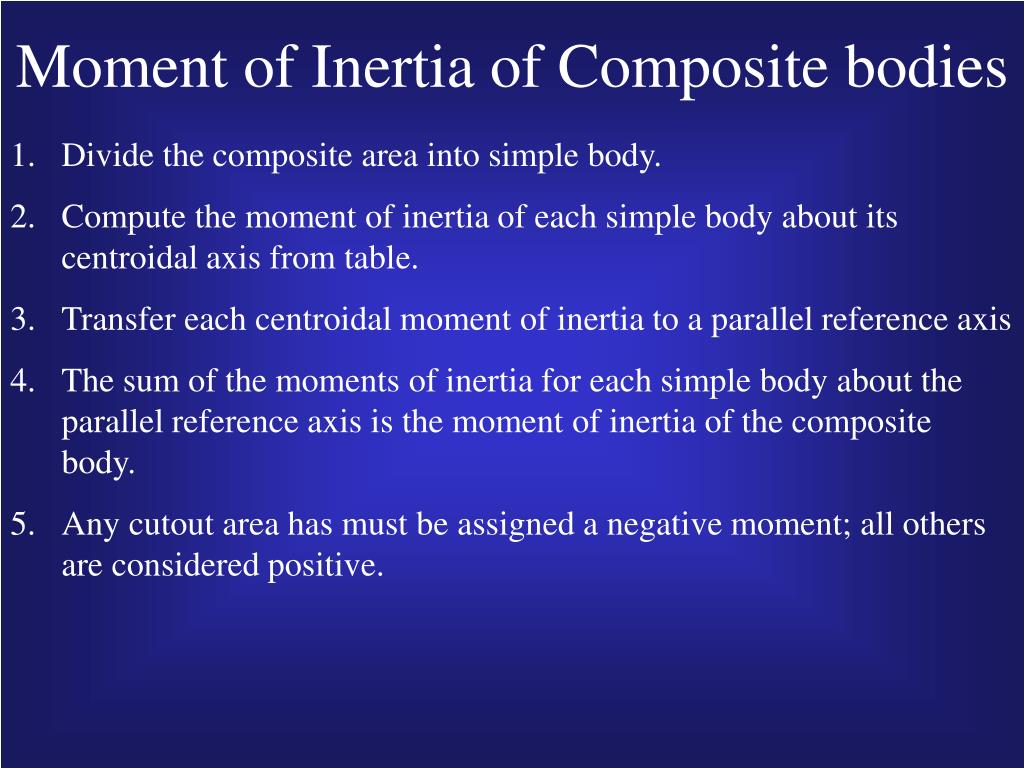 Moment of Inertia of Composite bodies

1. Divide the composite area into simple body.

2. Compute the moment of inertia of each simple body about its centroidal axis from table.

3. Transfer each centroidal moment of inertia to a parallel reference axis

4. The sum of the moments of inertia for each simple body about the parallel reference axis is the moment of inertia of the composite body.

5. Any cutout area has must be assigned a negative moment; all others are considered positive.